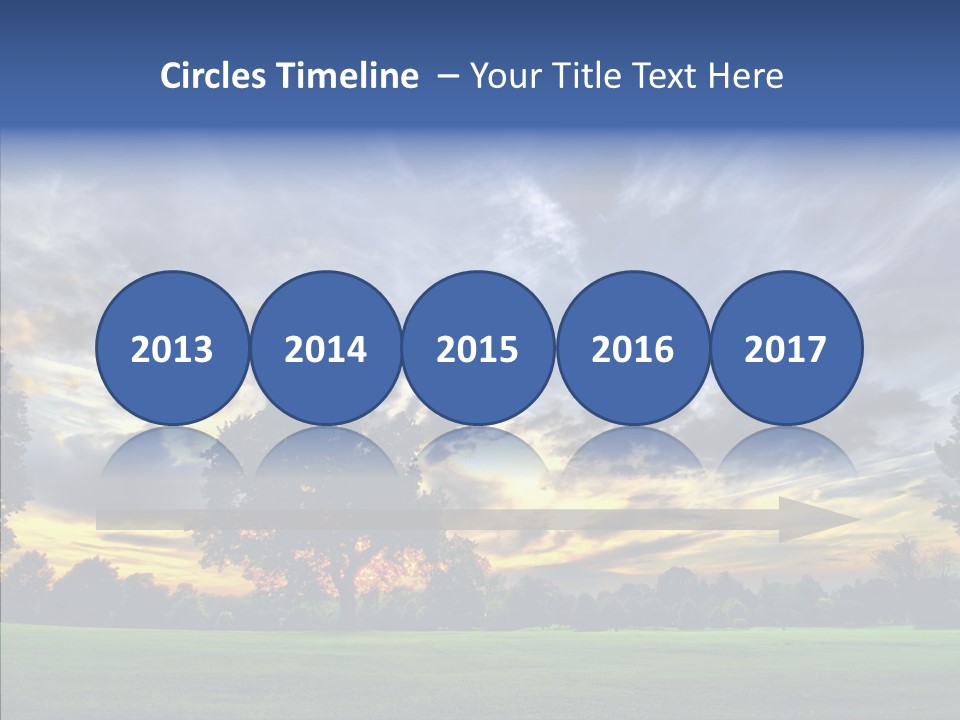 Circles Timeline – Your Title Text Here

2013

2014

2015

2016

2017